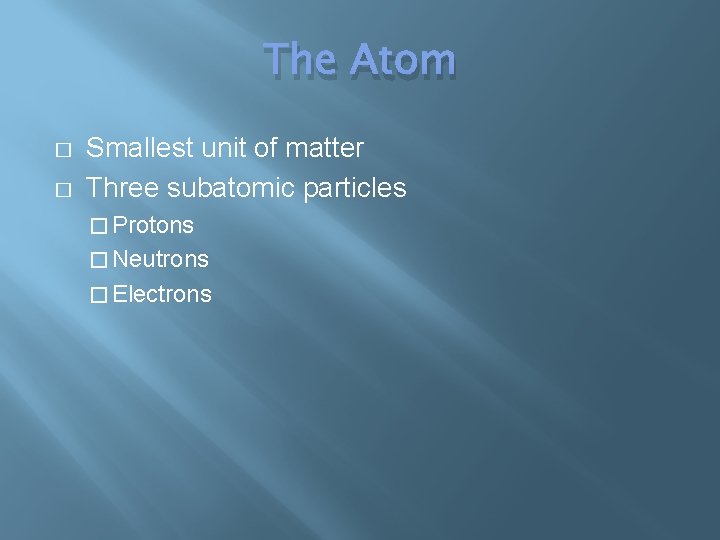 The Atom

□ Smallest unit of matter
□ Three subatomic particles
□ Protons
□ Neutrons
□ Electrons